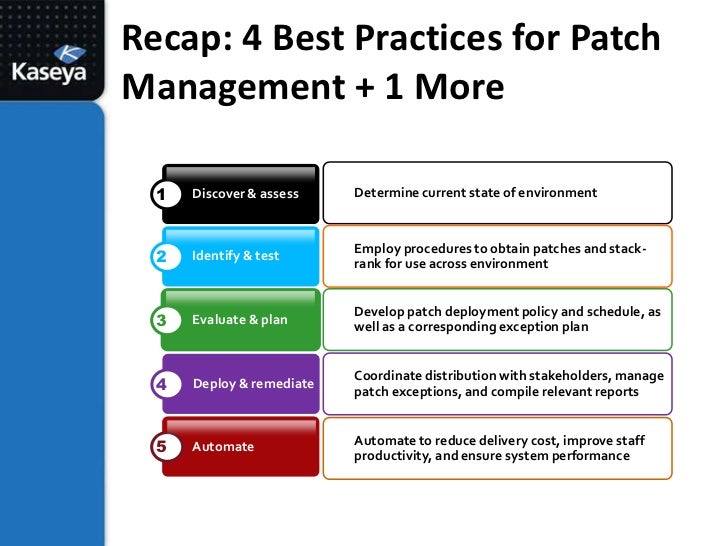 Kaseya

Recap: 4 Best Practices for Patch Management + 1 More

1 Discover & assess
Determine current state of environment

2 Identify & test
Employ procedures to obtain patches and stack-rank for use across environment

3 Evaluate & plan
Develop patch deployment policy and schedule, as well as a corresponding exception plan

4 Deploy & remediate
Coordinate distribution with stakeholders, manage patch exceptions, and compile relevant reports

5 Automate
Automate to reduce delivery cost, improve staff productivity, and ensure system performance